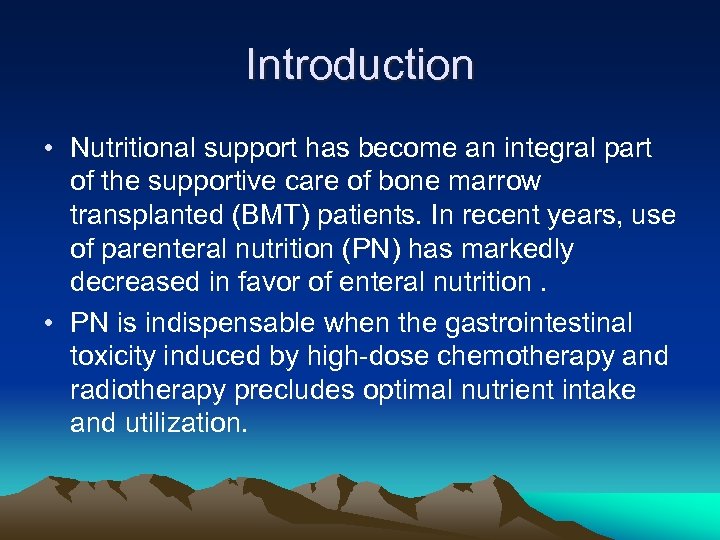 Introduction

• Nutritional support has become an integral part of the supportive care of bone marrow transplanted (BMT) patients. In recent years, use of parenteral nutrition (PN) has markedly decreased in favor of enteral nutrition .

• PN is indispensable when the gastrointestinal toxicity induced by high-dose chemotherapy and radiotherapy precludes optimal nutrient intake and utilization.